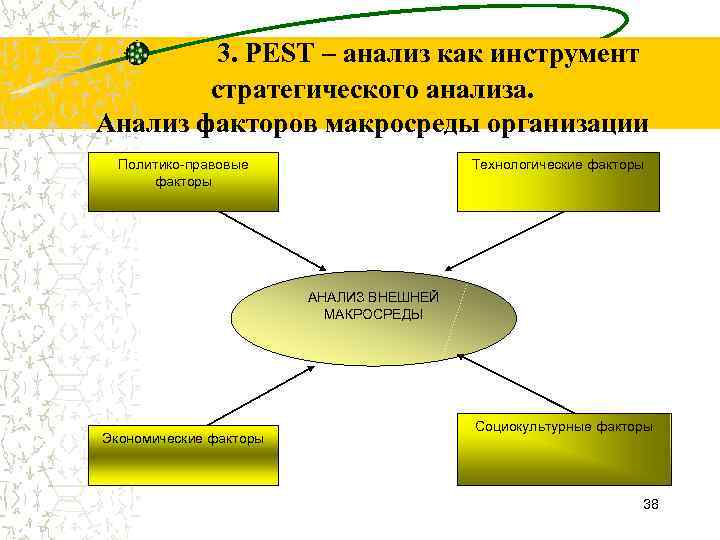 3. PEST – анализ как инструмент стратегического анализа.
Анализ факторов макросреды организации

Политико-правовые факторы

Технологические факторы

АНАЛИЗ ВНЕШНЕЙ МАКРОСРЕДЫ

Экономические факторы

Социокультурные факторы

38